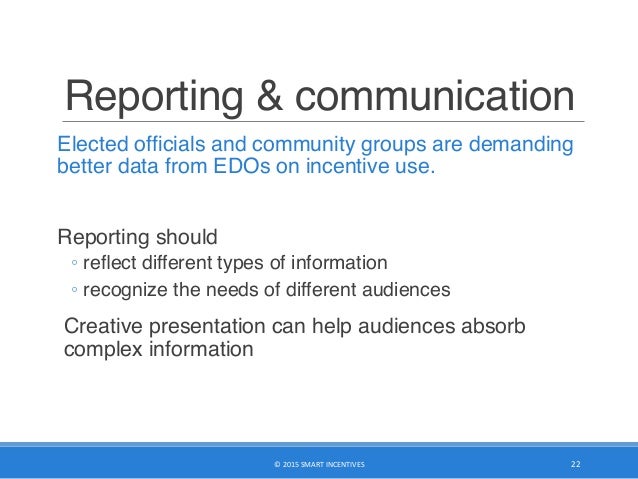 Reporting & communication

Elected officials and community groups are demanding better data from EDOs on incentive use.

Reporting should

◦ reflect different types of information

◦ recognize the needs of different audiences

Creative presentation can help audiences absorb complex information

© 2015 SMART INCENTIVES

22